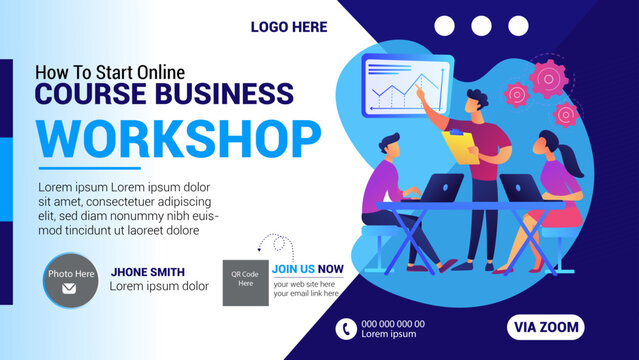 LOGO HERE

How To Start Online
COURSE BUSINESS
WORKSHOP

Lorem ipsum Lorem ipsum dolor sit amet, consectetuer adipiscing elit, sed diam nonummy nibh euismod tincidunt ut laoreet dolore

Photo Here

JHONE SMITH
Lorem ipsum dolor

QR Code Here

JOIN US NOW
your web site here
your email link here

000 000 000 00
Lorem ipsum

VIA ZOOM